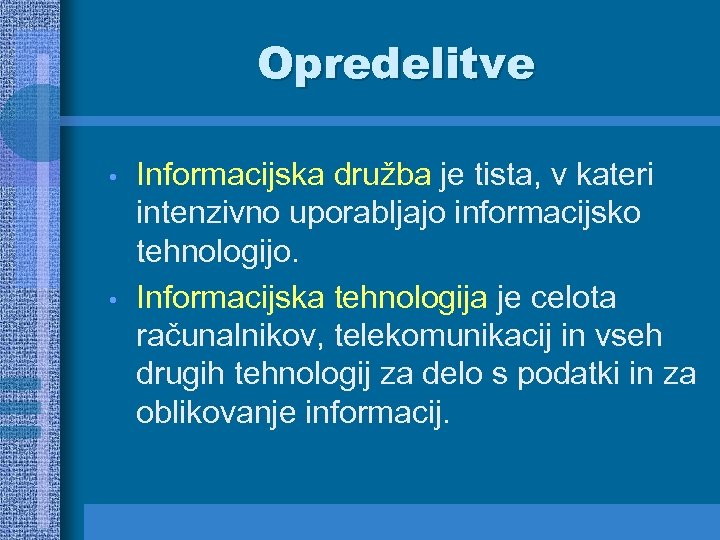 Opredelitve

• Informacijska družba je tista, v kateri intenzivno uporabljajo informacijsko tehnologijo.

• Informacijska tehnologija je celota računalnikov, telekomunikacij in vseh drugih tehnologij za delo s podatki in za oblikovanje informacij.